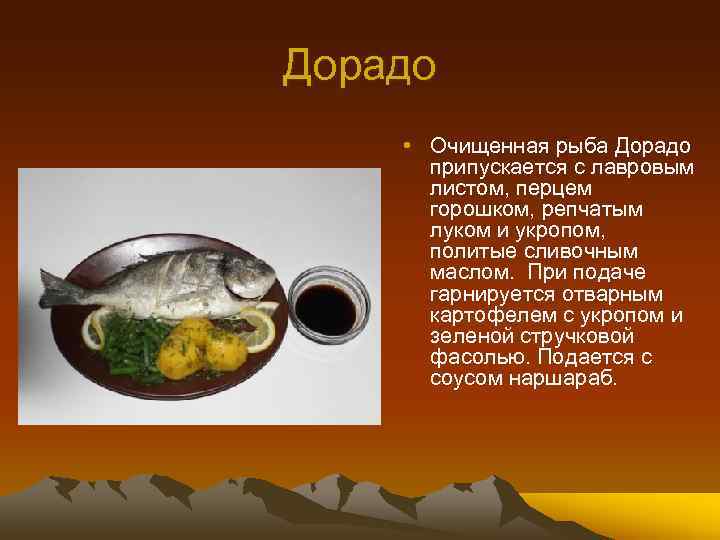 Дорадо

• Очищенная рыба Дорадо припускается с лавровым листом, перцем горошком, репчатым луком и укропом, политые сливочным маслом. При подаче гарнируется отварным картофелем с укропом и зеленой стручковой фасолью. Подается с соусом наршараб.